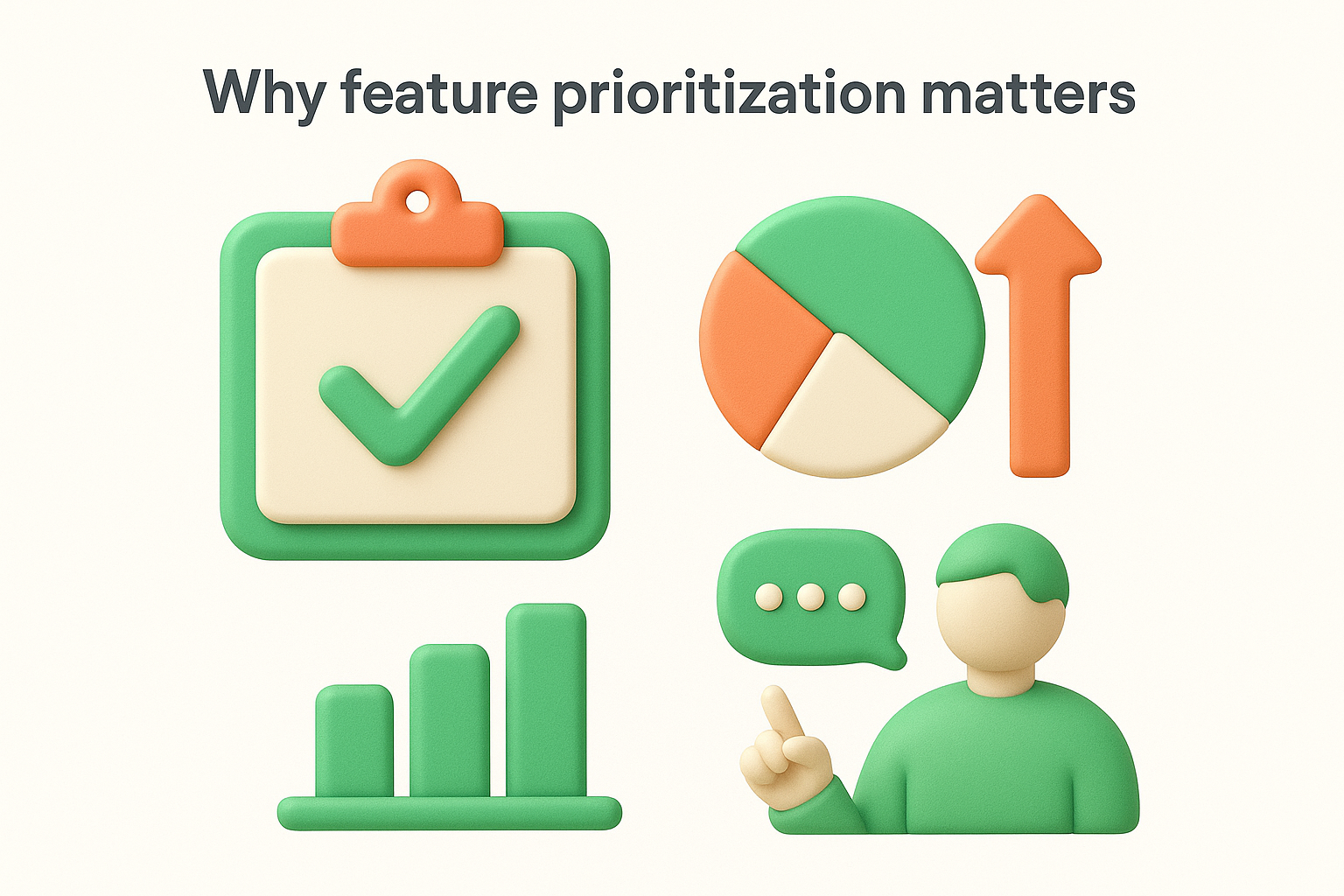 Why feature prioritization matters